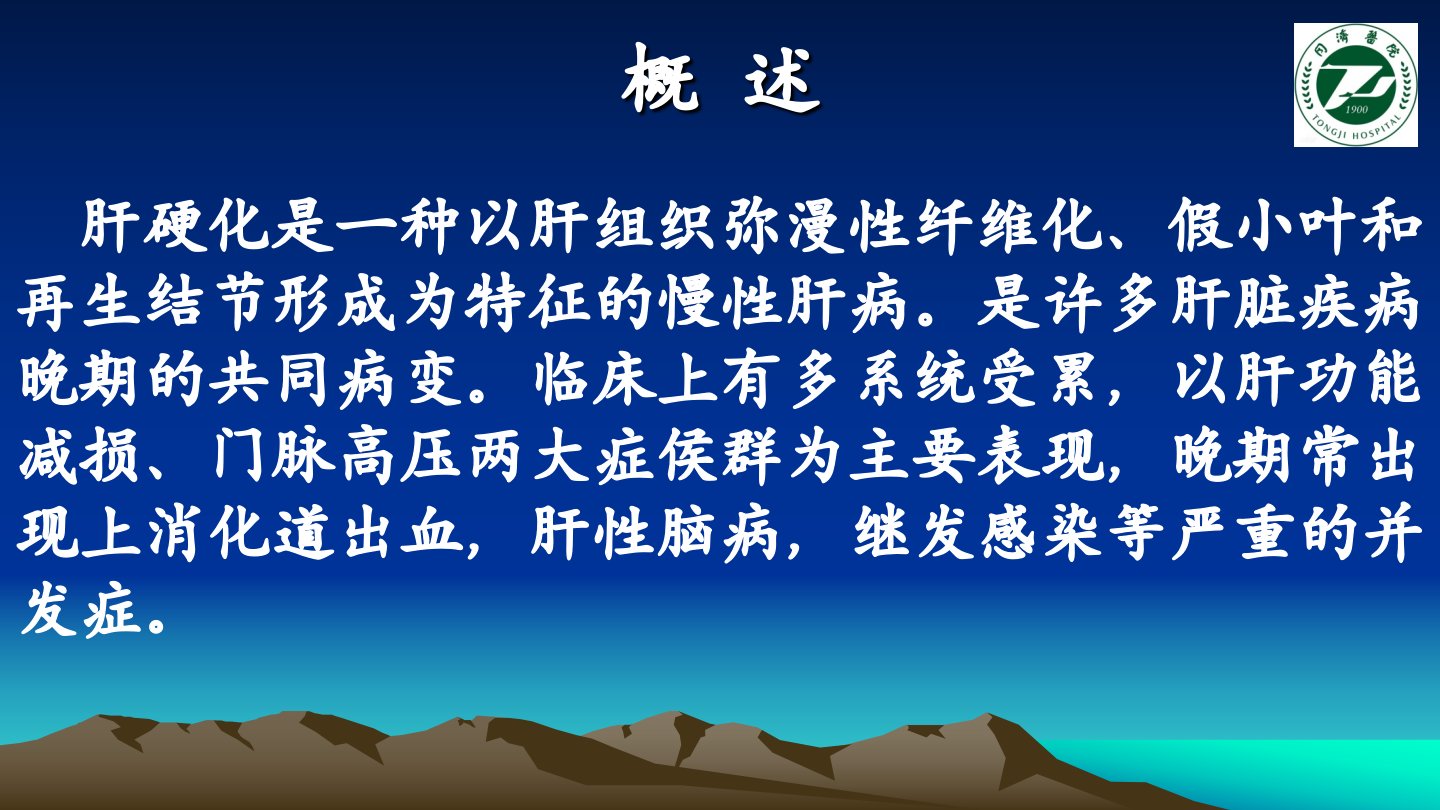 概 述

同济医院 1900 TONGJI HOSPITAL

肝硬化是一种以肝组织弥漫性纤维化、假小叶和再生结节形成为特征的慢性肝病。是许多肝脏疾病晚期的共同病变。临床上有多系统受累，以肝功能减损、门脉高压两大症侯群为主要表现，晚期常出现上消化道出血，肝性脑病，继发感染等严重的并发症。